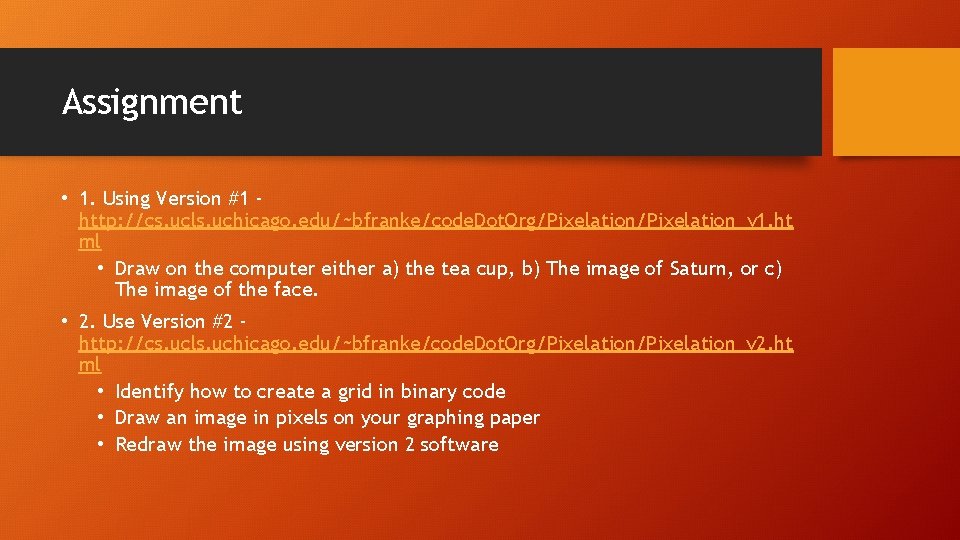 Assignment

• 1. Using Version #1 - http://cs.ucls.uchicago.edu/~bfranke/codeDotOrg/Pixelation/Pixelation_v1.html
  • Draw on the computer either a) the tea cup, b) The image of Saturn, or c) The image of the face.

• 2. Use Version #2 - http://cs.ucls.uchicago.edu/~bfranke/codeDotOrg/Pixelation/Pixelation_v2.html
  • Identify how to create a grid in binary code
  • Draw an image in pixels on your graphing paper
  • Redraw the image using version 2 software